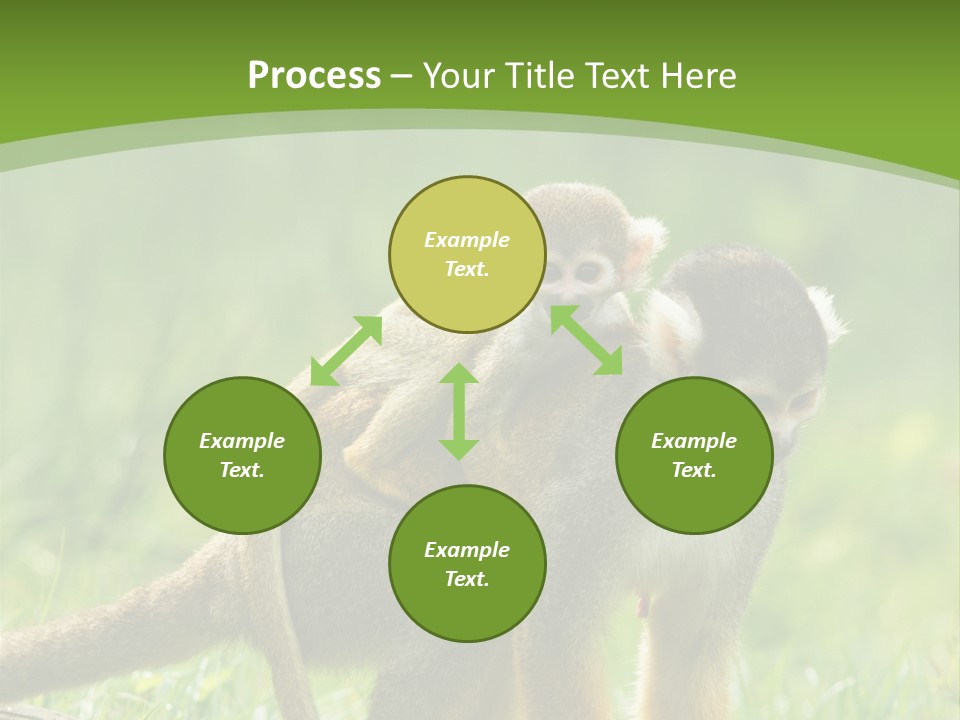 Process – Your Title Text Here

Example Text.

Example Text.

Example Text.

Example Text.